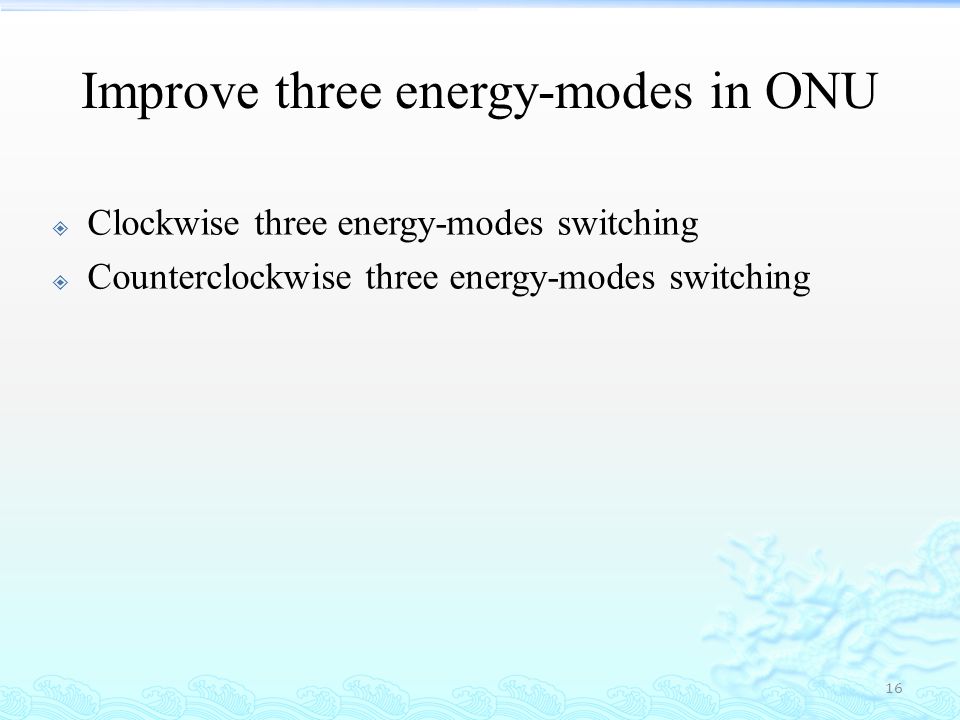 Improve three energy-modes in ONU

Clockwise three energy-modes switching
Counterclockwise three energy-modes switching

16